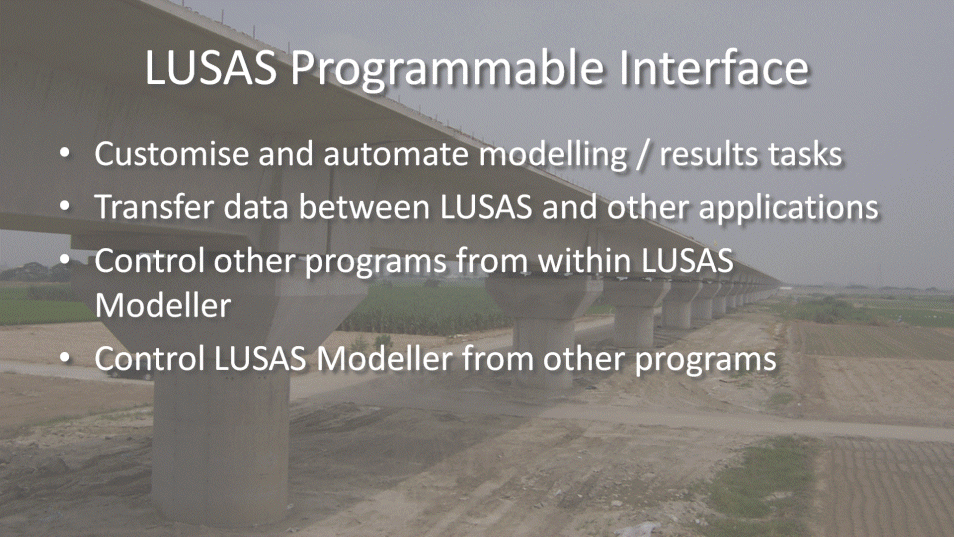 LUSAS Programmable Interface

• Customise and automate modelling / results tasks
• Transfer data between LUSAS and other applications
• Control other programs from within LUSAS Modeller
• Control LUSAS Modeller from other programs